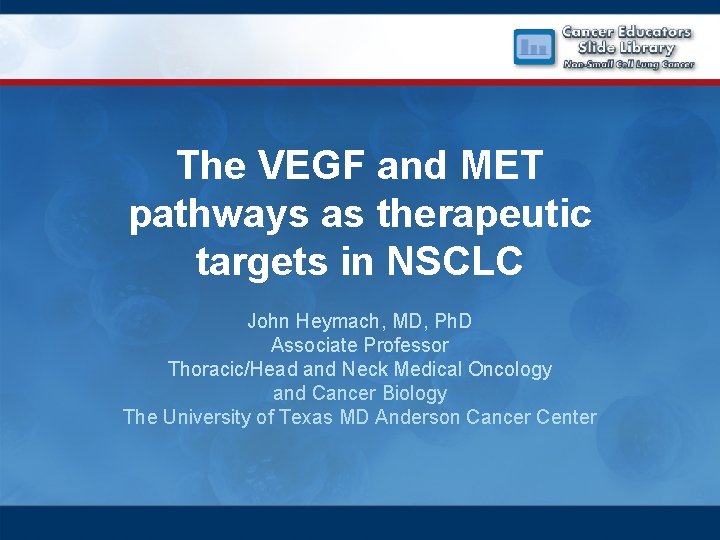 Cancer Educators
Slide Library
Non-Small Cell Lung Cancer

The VEGF and MET pathways as therapeutic targets in NSCLC

John Heymach, MD, PhD
Associate Professor
Thoracic/Head and Neck Medical Oncology and Cancer Biology
The University of Texas MD Anderson Cancer Center